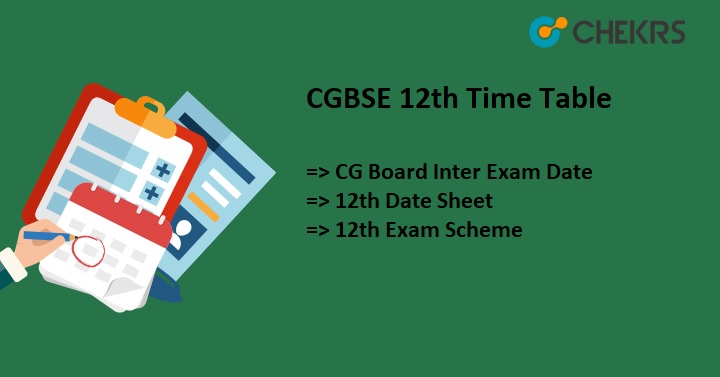 CHEKRS

CGBSE 12th Time Table

=> CG Board Inter Exam Date
=> 12th Date Sheet
=> 12th Exam Scheme